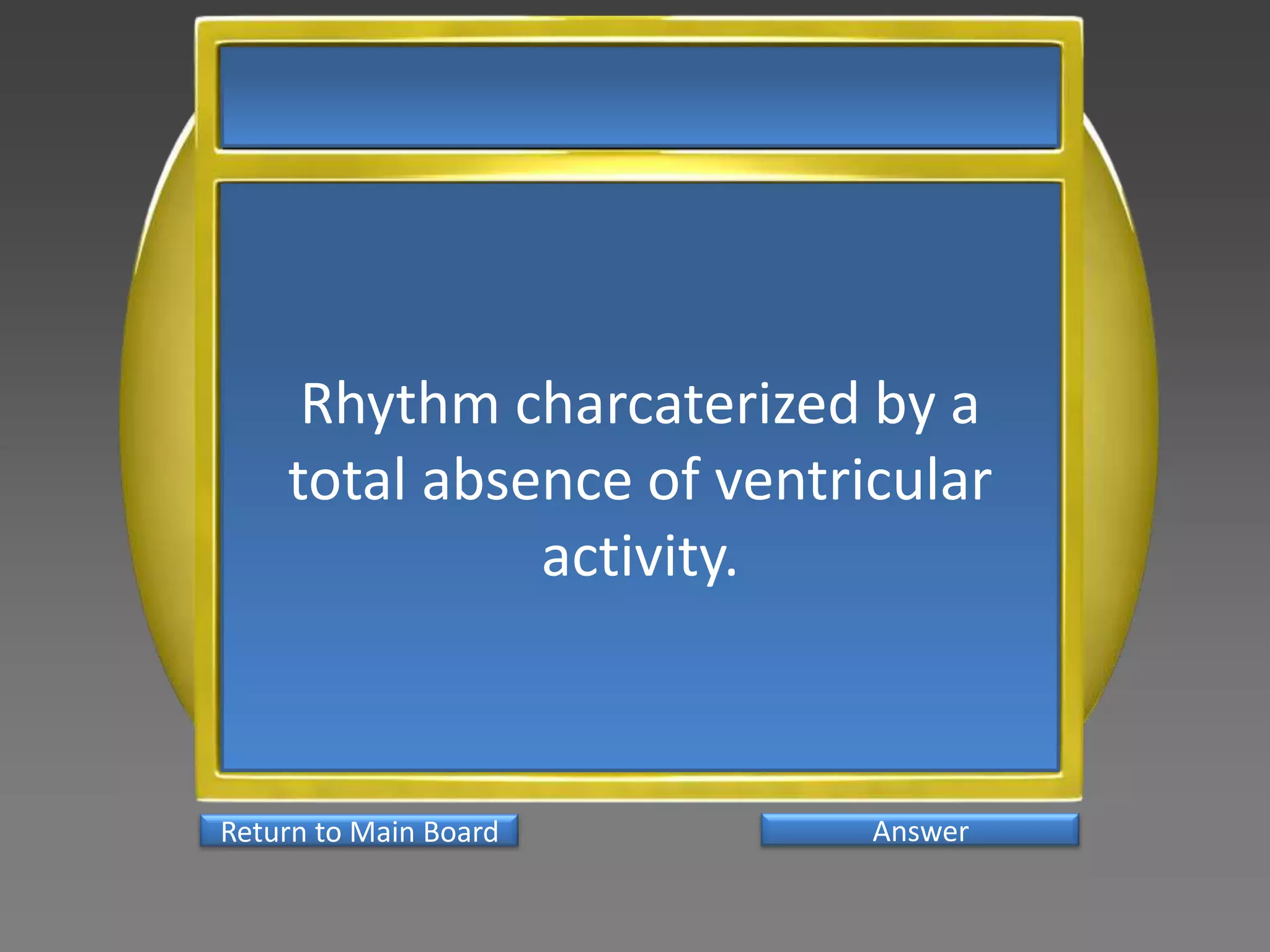 Rhythm charcaterized by a total absence of ventricular activity.

Return to Main Board

Answer